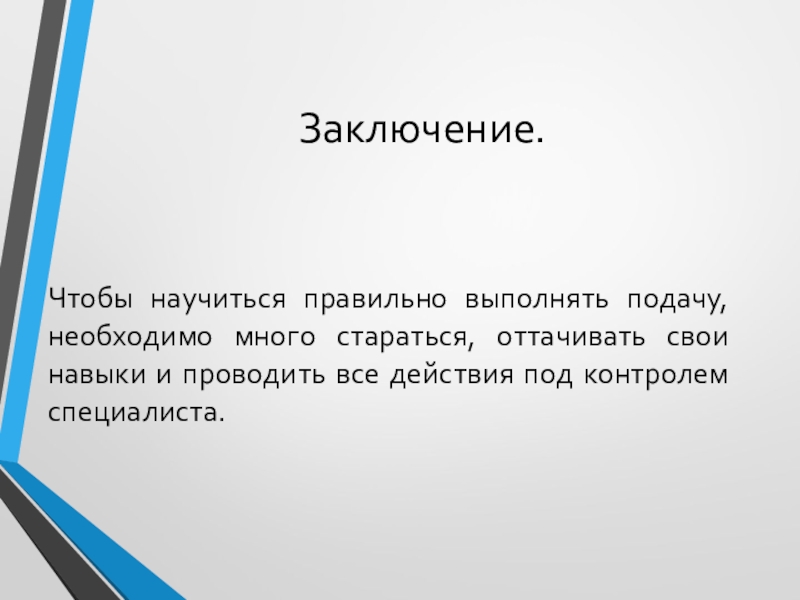 Заключение.

Чтобы научиться правильно выполнять подачу, необходимо много стараться, оттачивать свои навыки и проводить все действия под контролем специалиста.